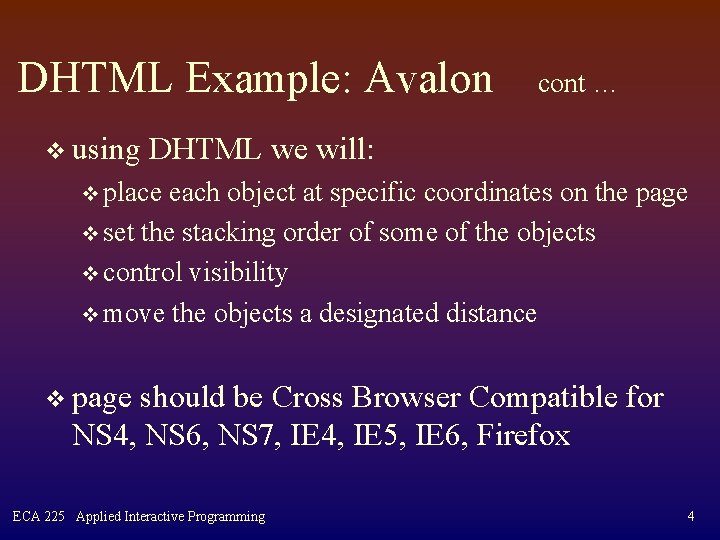 DHTML Example: Avalon cont …

❖ using DHTML we will:

❖ place each object at specific coordinates on the page

❖ set the stacking order of some of the objects

❖ control visibility

❖ move the objects a designated distance

❖ page should be Cross Browser Compatible for NS4, NS6, NS7, IE4, IE5, IE6, Firefox

ECA 225 Applied Interactive Programming

4